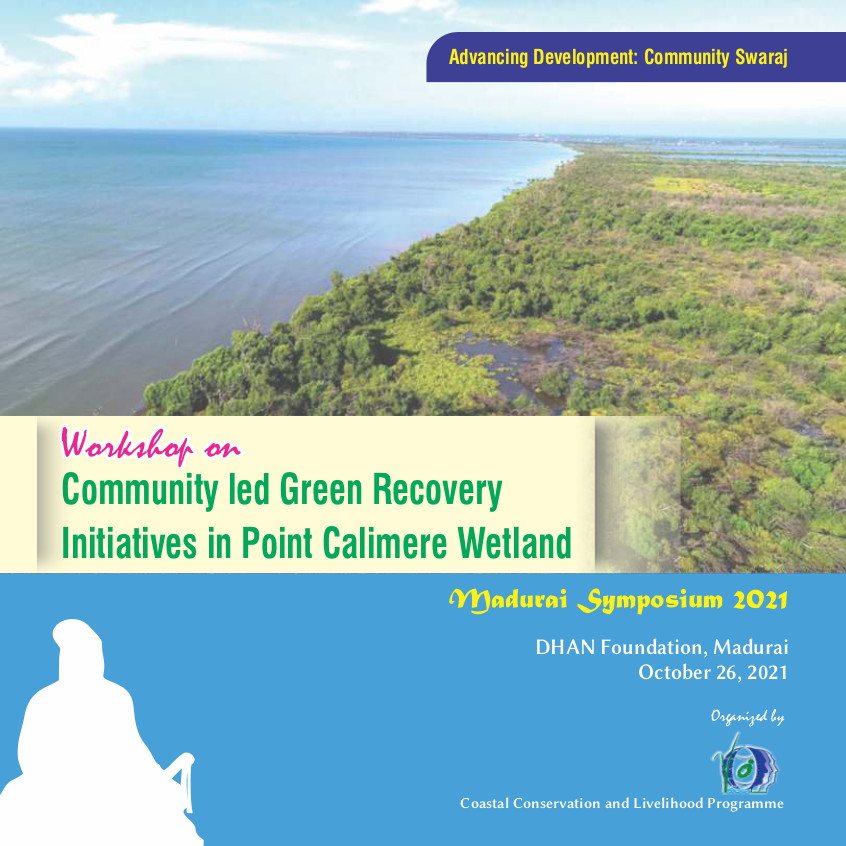 Advancing Development: Community Swaraj

Workshop on
Community led Green Recovery Initiatives in Point Calimere Wetland

Madurai Symposium 2021

DHAN Foundation, Madurai
October 26, 2021

Organized by

Coastal Conservation and Livelihood Programme